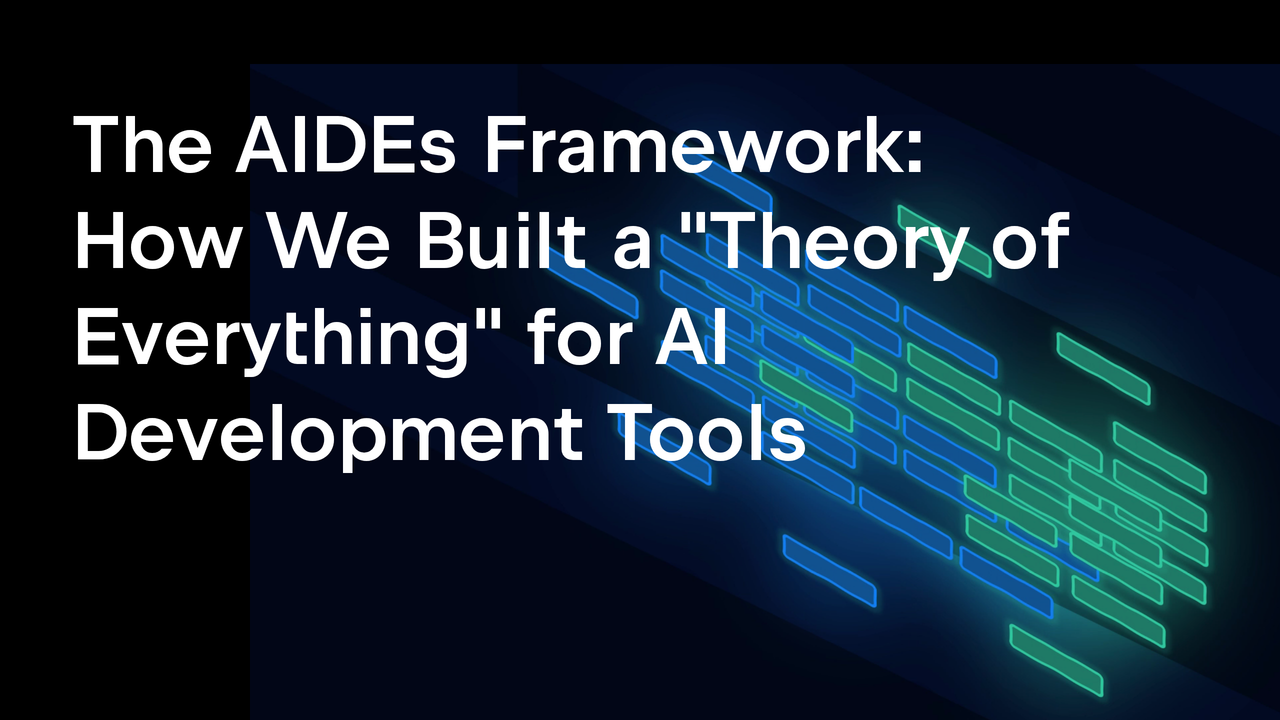 The AIDEs Framework: How We Built a "Theory of Everything" for AI Development Tools